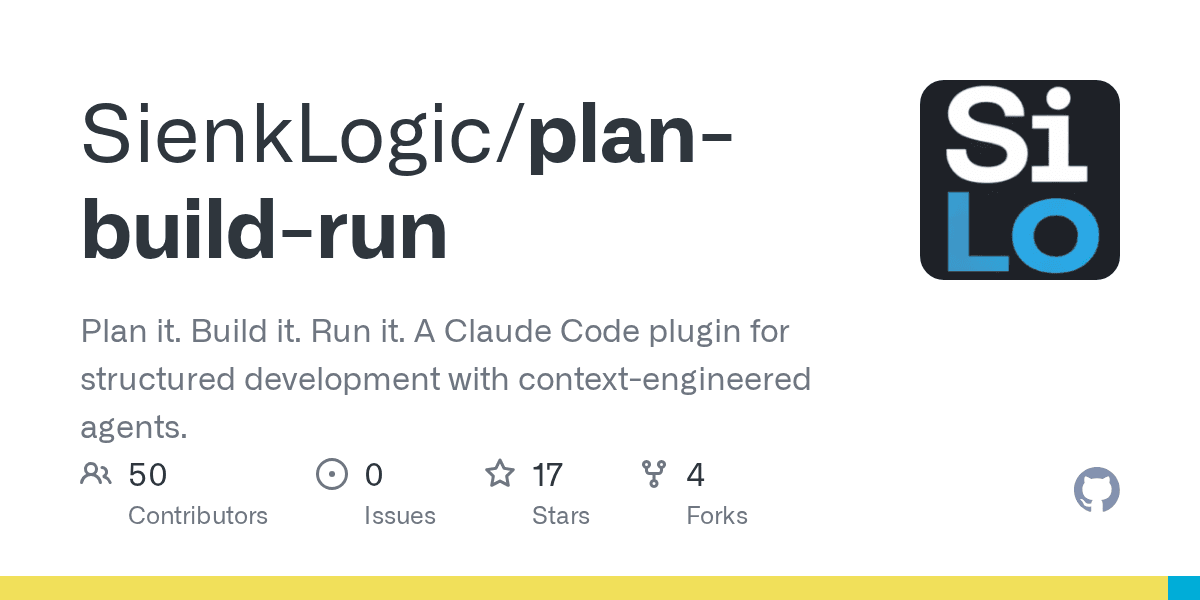 SienkLogic/plan-build-run

Si
Lo

Plan it. Build it. Run it. A Claude Code plugin for structured development with context-engineered agents.

50
Contributors

0
Issues

17
Stars

4
Forks